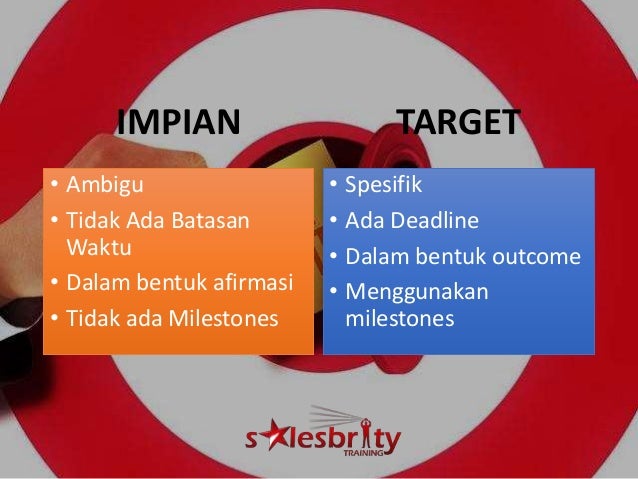 IMPIAN

• Ambigu
• Tidak Ada Batasan Waktu
• Dalam bentuk afirmasi
• Tidak ada Milestones

TARGET

• Spesifik
• Ada Deadline
• Dalam bentuk outcome
• Menggunakan milestones

salesbrity
TRAINING